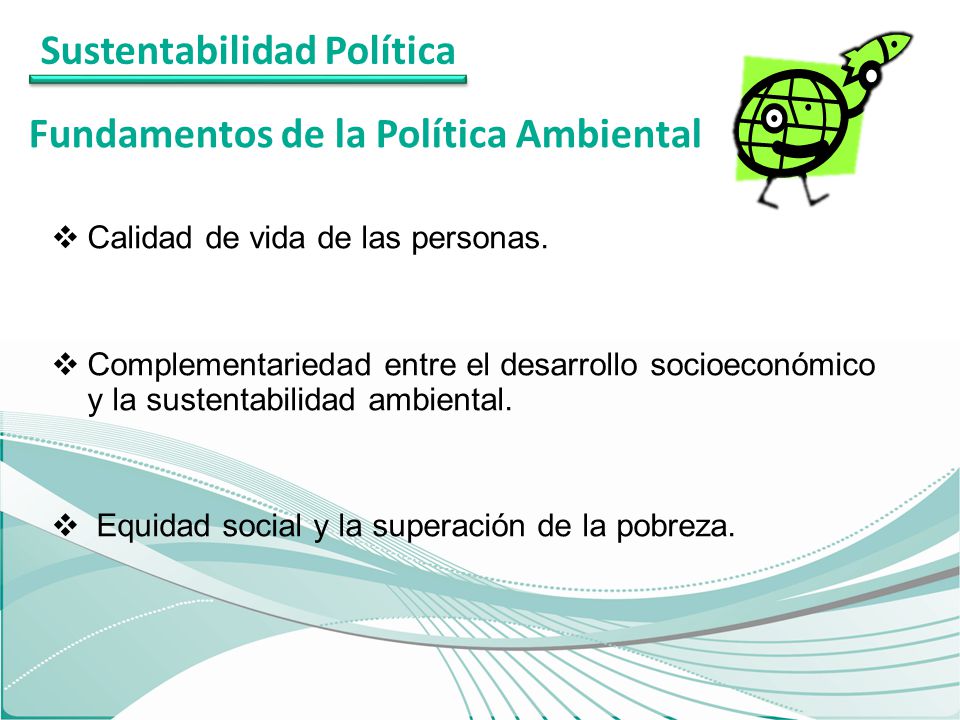 Sustentabilidad Política

Fundamentos de la Política Ambiental

❖ Calidad de vida de las personas.

❖ Complementariedad entre el desarrollo socioeconómico y la sustentabilidad ambiental.

❖ Equidad social y la superación de la pobreza.